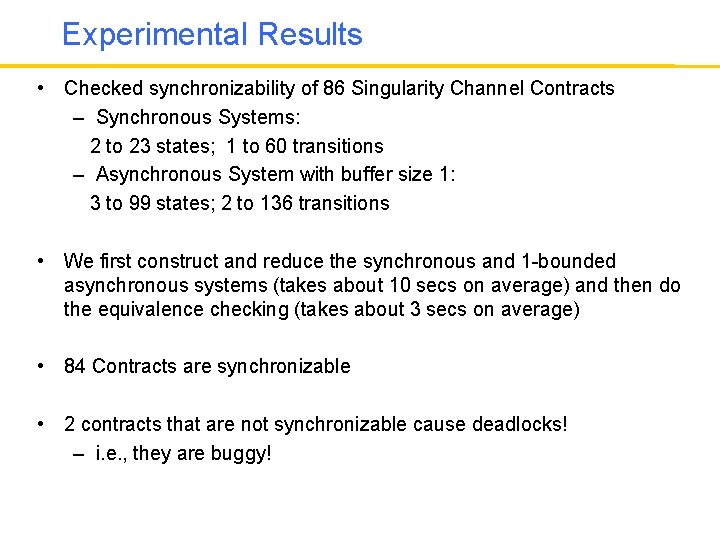 Experimental Results

• Checked synchronizability of 86 Singularity Channel Contracts
  – Synchronous Systems:
  2 to 23 states; 1 to 60 transitions
  – Asynchronous System with buffer size 1:
  3 to 99 states; 2 to 136 transitions

• We first construct and reduce the synchronous and 1-bounded asynchronous systems (takes about 10 secs on average) and then do the equivalence checking (takes about 3 secs on average)

• 84 Contracts are synchronizable

• 2 contracts that are not synchronizable cause deadlocks!
  – i.e., they are buggy!